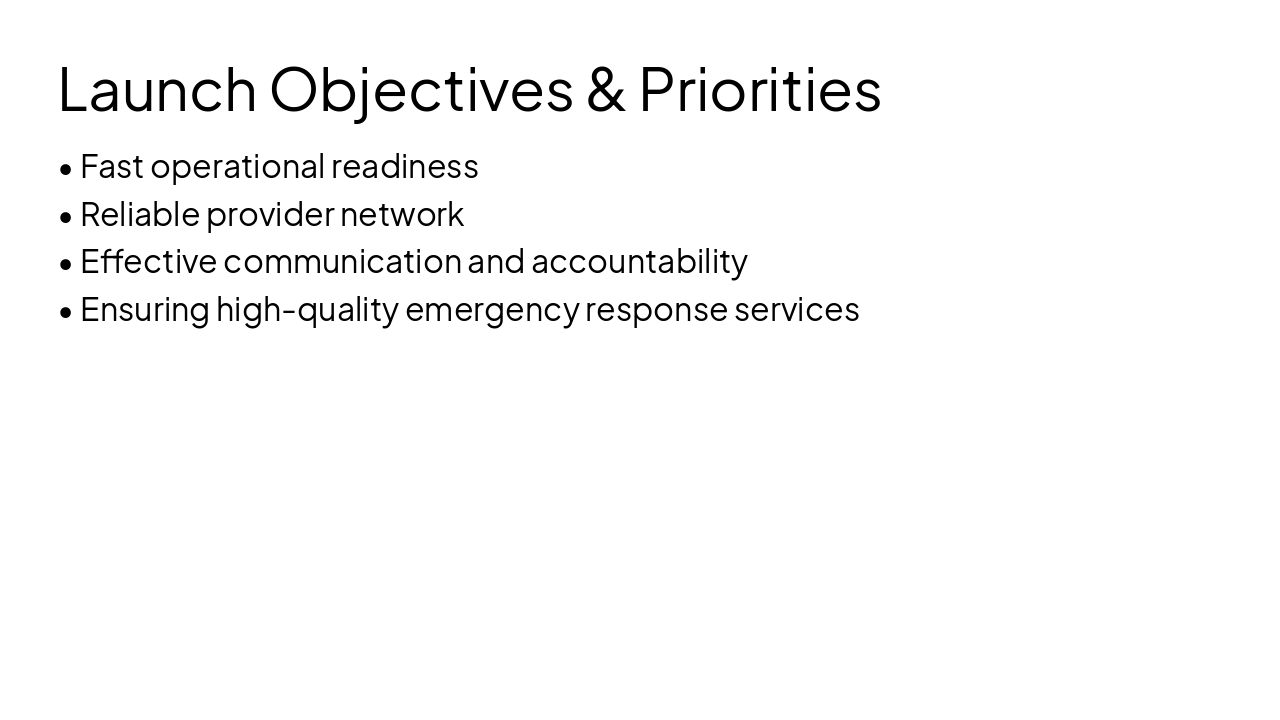 Launch Objectives & Priorities

• Fast operational readiness
• Reliable provider network
• Effective communication and accountability
• Ensuring high-quality emergency response services